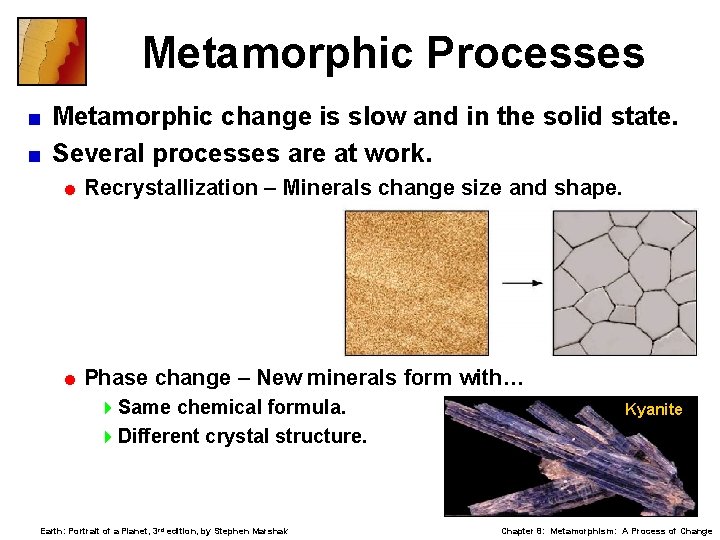 Metamorphic Processes

Metamorphic change is slow and in the solid state.

Several processes are at work.

Recrystallization – Minerals change size and shape.

Phase change – New minerals form with…

Same chemical formula.

Different crystal structure.

Kyanite

Earth: Portrait of a Planet, 3rd edition, by Stephen Marshak

Chapter 8: Metamorphism: A Process of Change